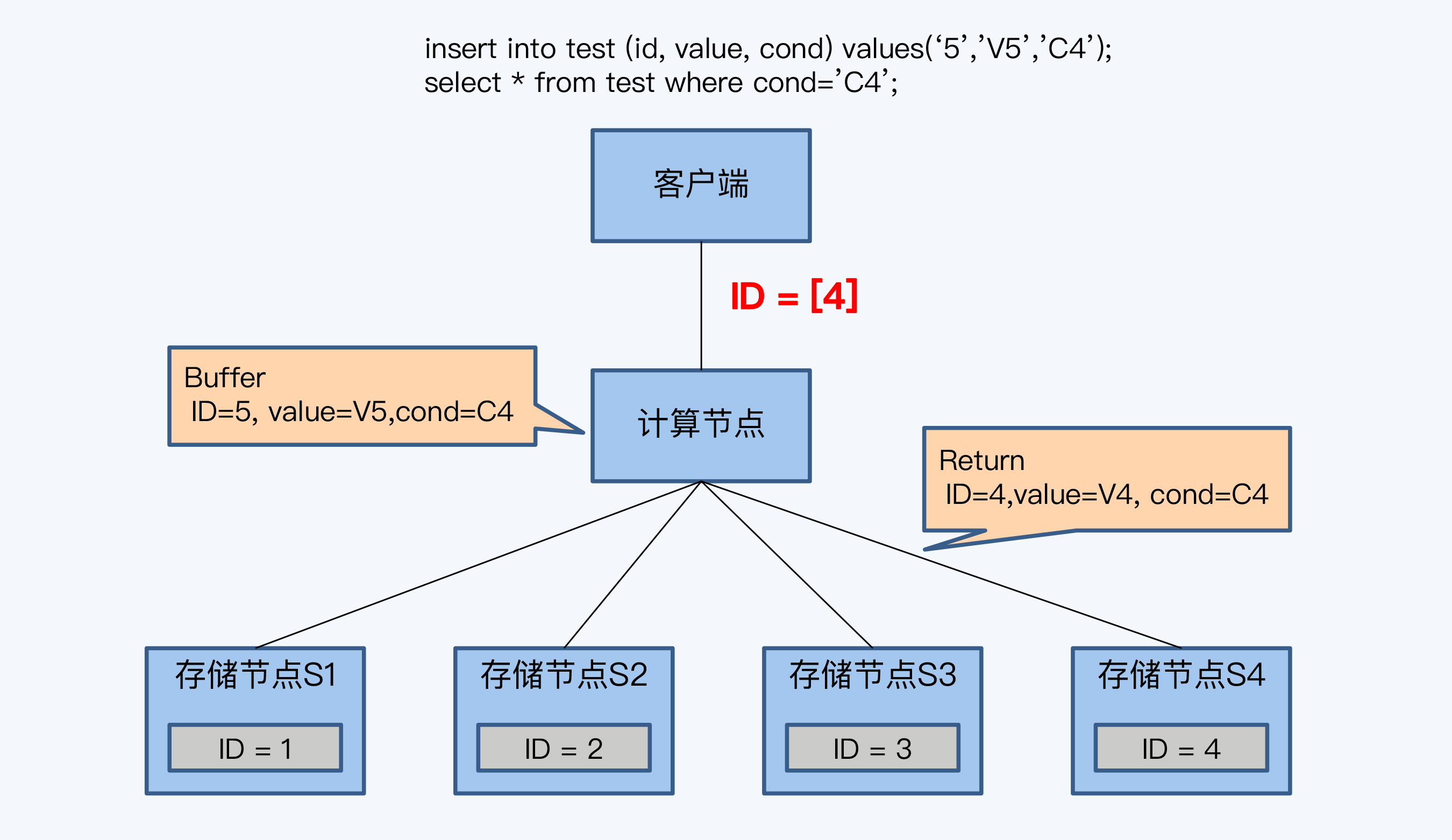 insert into test (id, value, cond) values(‘5’,’V5’,’C4’);
select * from test where cond=’C4’;

客户端

ID = [4]

Buffer
ID=5, value=V5,cond=C4

计算节点

Return
ID=4,value=V4, cond=C4

存储节点S1

ID = 1

存储节点S2

ID = 2

存储节点S3

ID = 3

存储节点S4

ID = 4